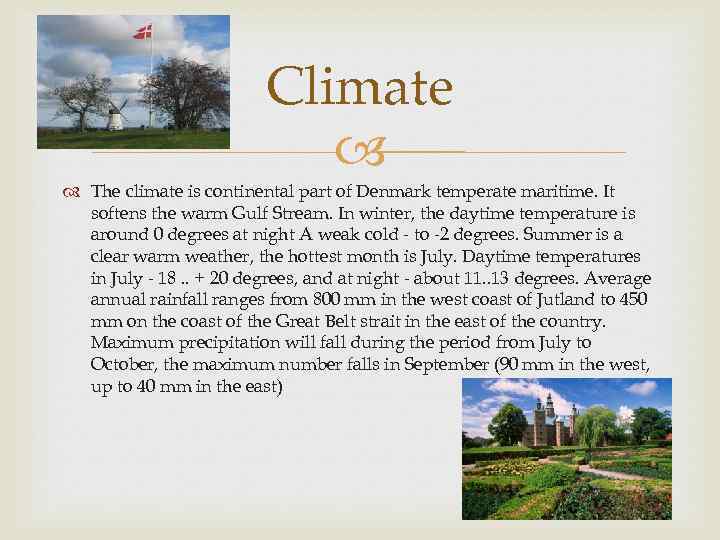 Climate

The climate is continental part of Denmark temperate maritime. It softens the warm Gulf Stream. In winter, the daytime temperature is around 0 degrees at night A weak cold - to -2 degrees. Summer is a clear warm weather, the hottest month is July. Daytime temperatures in July - 18 .. + 20 degrees, and at night - about 11..13 degrees. Average annual rainfall ranges from 800 mm in the west coast of Jutland to 450 mm on the coast of the Great Belt strait in the east of the country. Maximum precipitation will fall during the period from July to October, the maximum number falls in September (90 mm in the west, up to 40 mm in the east)